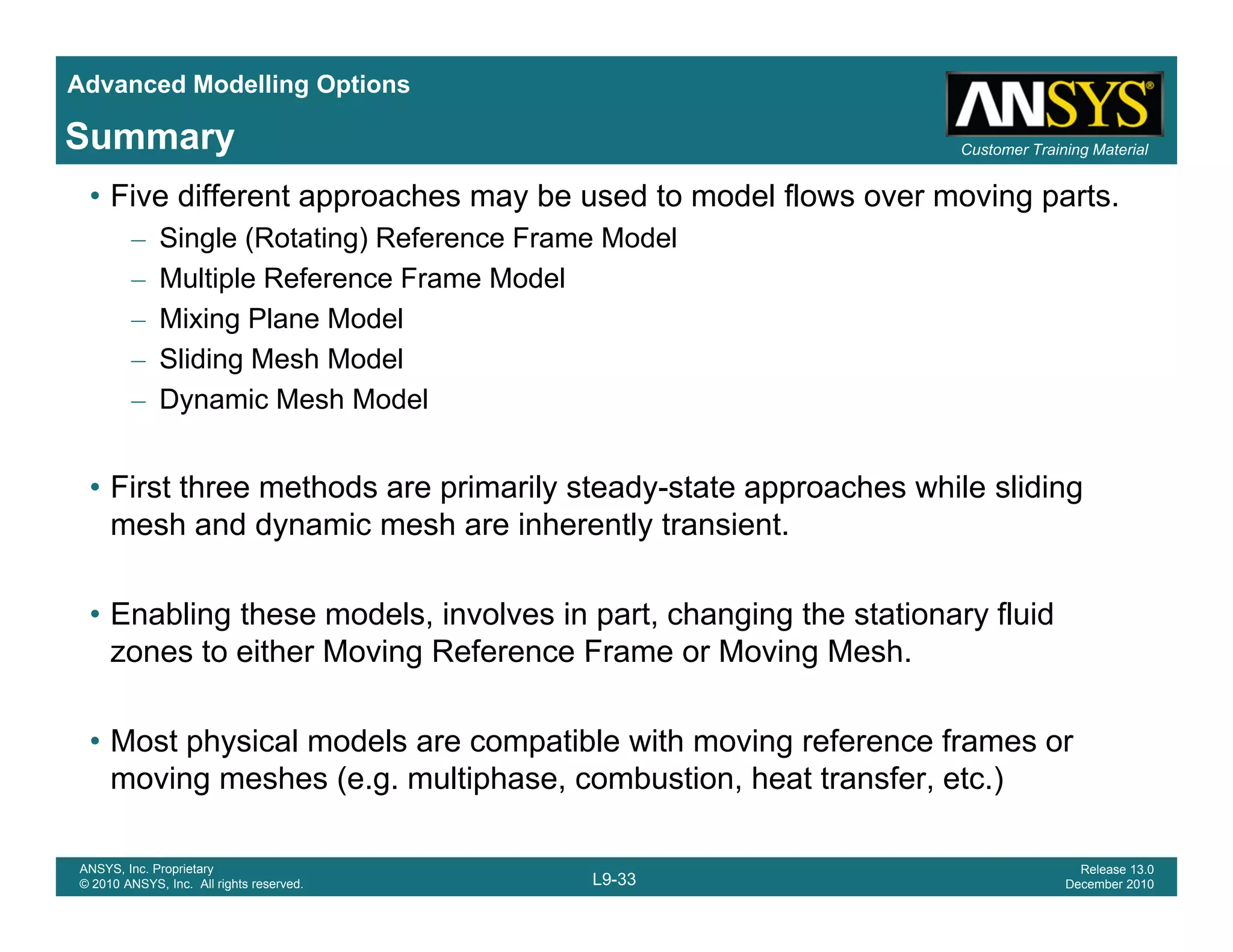 Advanced Modelling Options

Summary

ANSYS®

Customer Training Material

• Five different approaches may be used to model flows over moving parts.
– Single (Rotating) Reference Frame Model
– Multiple Reference Frame Model
– Mixing Plane Model
– Sliding Mesh Model
– Dynamic Mesh Model

• First three methods are primarily steady-state approaches while sliding mesh and dynamic mesh are inherently transient.

• Enabling these models, involves in part, changing the stationary fluid zones to either Moving Reference Frame or Moving Mesh.

• Most physical models are compatible with moving reference frames or moving meshes (e.g. multiphase, combustion, heat transfer, etc.)

ANSYS, Inc. Proprietary
© 2010 ANSYS, Inc. All rights reserved.

L9-33

Release 13.0
December 2010